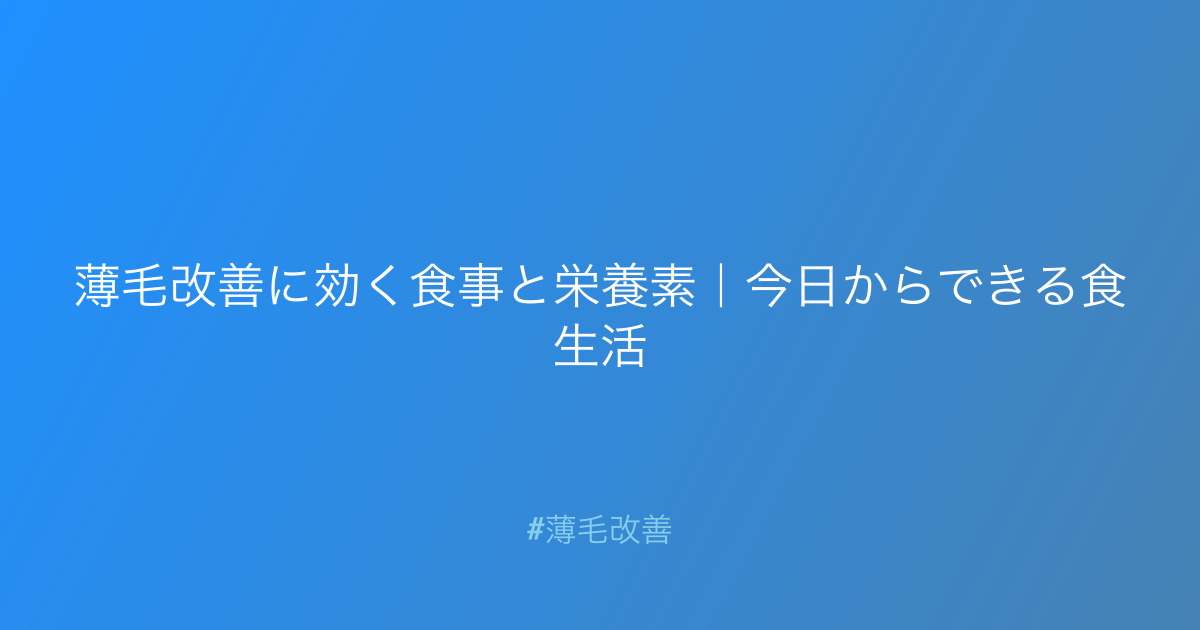 薄毛改善に効く食事と栄養素｜今日からできる食生活

#薄毛改善